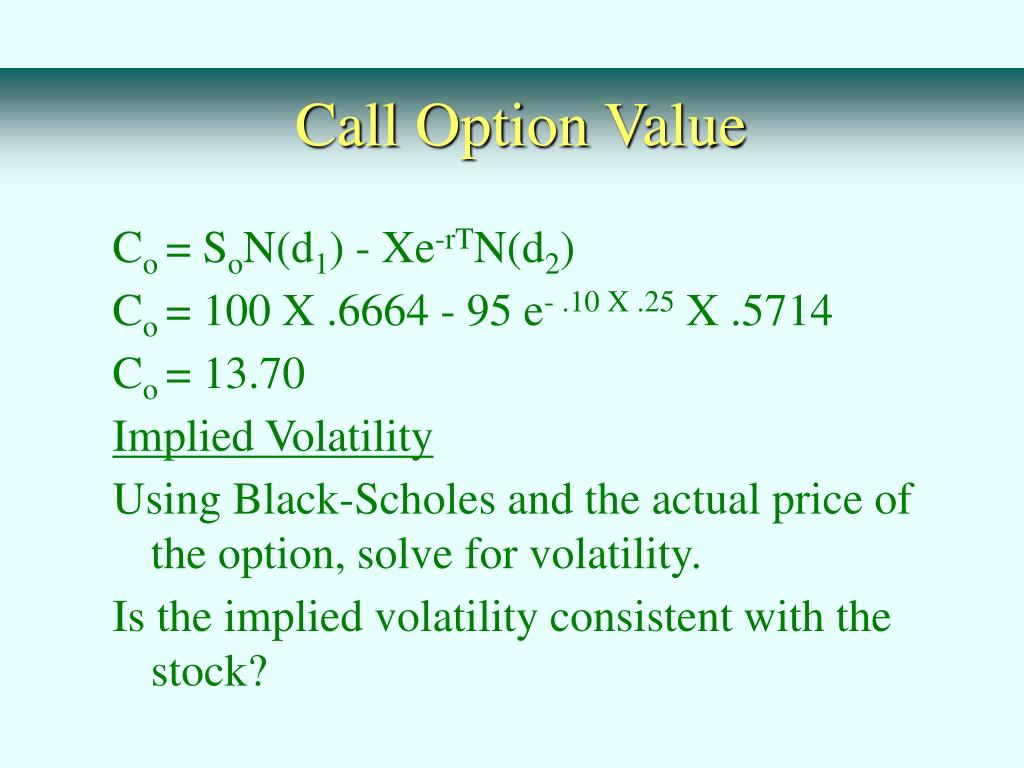 Call Option Value

$C_o = S_oN(d_1) - Xe^{-rT}N(d_2)$

$C_o = 100 \text{ X } .6664 - 95 \text{ } e^{- .10 \text{ X } .25} \text{ X } .5714$

$C_o = 13.70$

Implied Volatility

Using Black-Scholes and the actual price of the option, solve for volatility.

Is the implied volatility consistent with the stock?